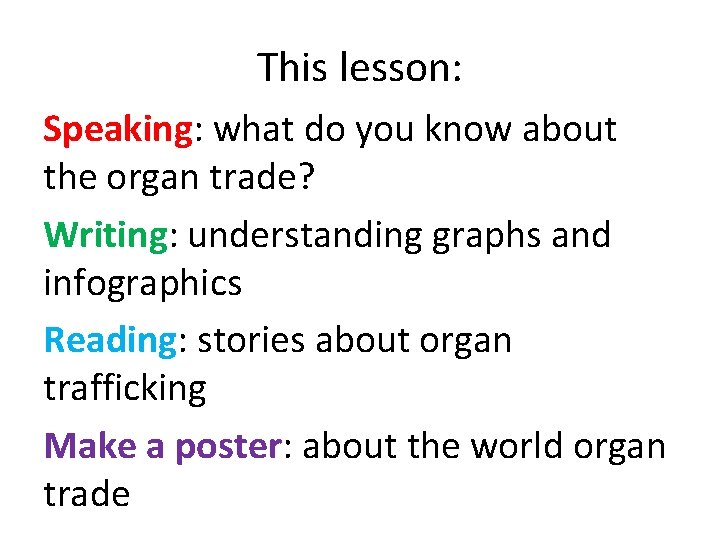 This lesson:

Speaking: what do you know about the organ trade?

Writing: understanding graphs and infographics

Reading: stories about organ trafficking

Make a poster: about the world organ trade